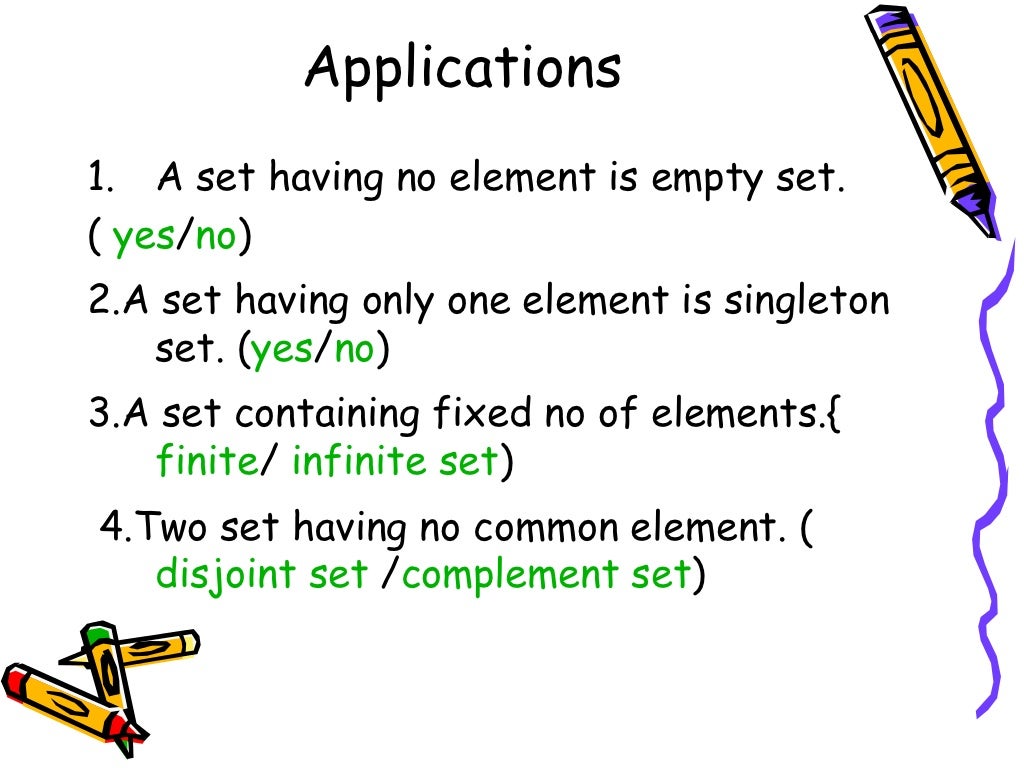 Applications

1. A set having no element is empty set. ( yes/no)

2.A set having only one element is singleton set. (yes/no)

3.A set containing fixed no of elements.{ finite/ infinite set)

4.Two set having no common element. ( disjoint set /complement set)